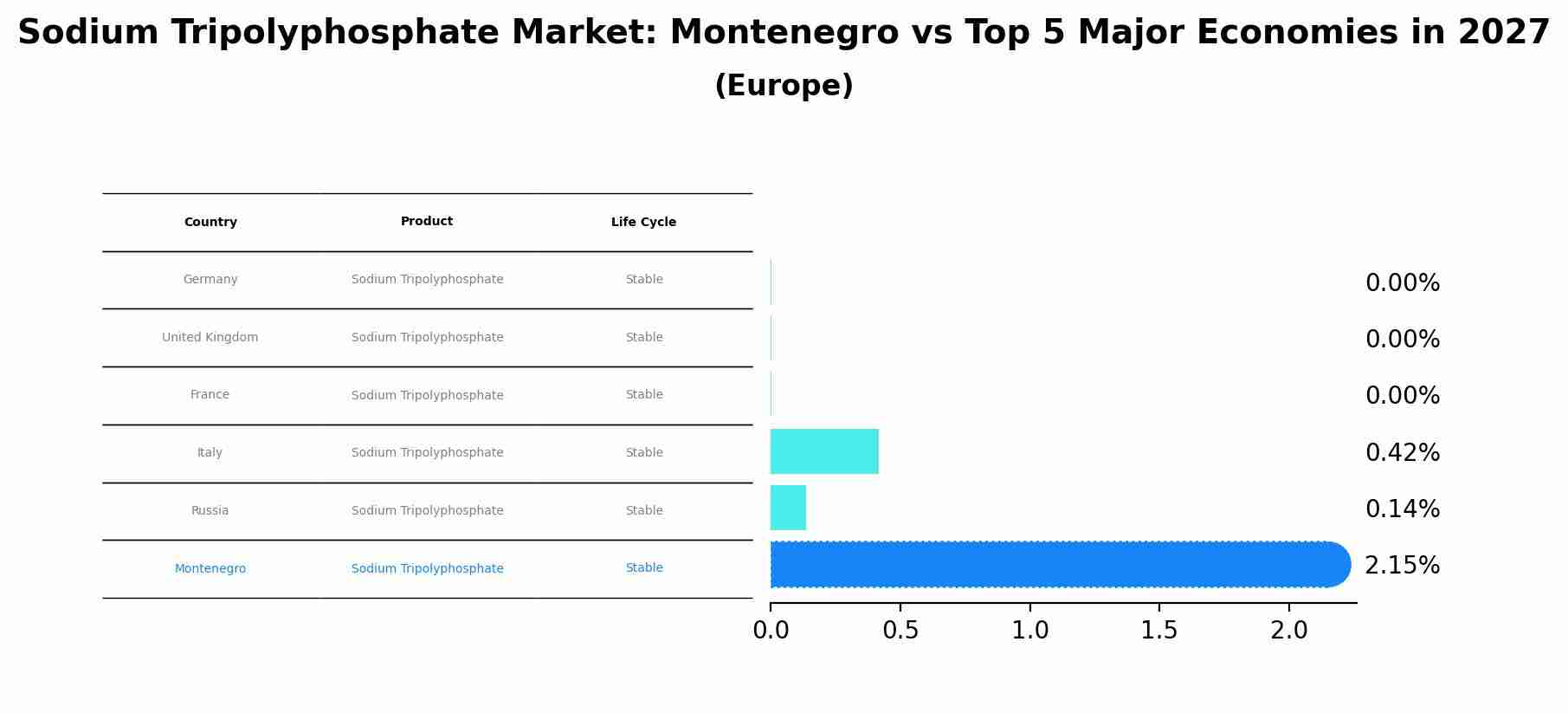 Sodium Tripolyphosphate Market: Montenegro vs Top 5 Major Economies in 2027
(Europe)

| Country | Product | Life Cycle |
|---|---|---|
| Germany | Sodium Tripolyphosphate | Stable |
| United Kingdom | Sodium Tripolyphosphate | Stable |
| France | Sodium Tripolyphosphate | Stable |
| Italy | Sodium Tripolyphosphate | Stable |
| Russia | Sodium Tripolyphosphate | Stable |
| Montenegro | Sodium Tripolyphosphate | Stable |

0.00%
0.00%
0.00%
0.42%
0.14%
2.15%

0.0 0.5 1.0 1.5 2.0